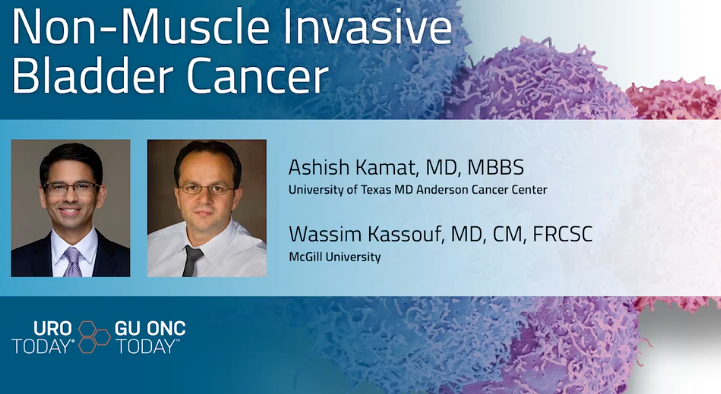 Non-Muscle Invasive Bladder Cancer

Ashish Kamat, MD, MBBS
University of Texas MD Anderson Cancer Center

Wassim Kassouf, MD, CM, FRCSC
McGill University

URO TODAY® GU ONC TODAY™